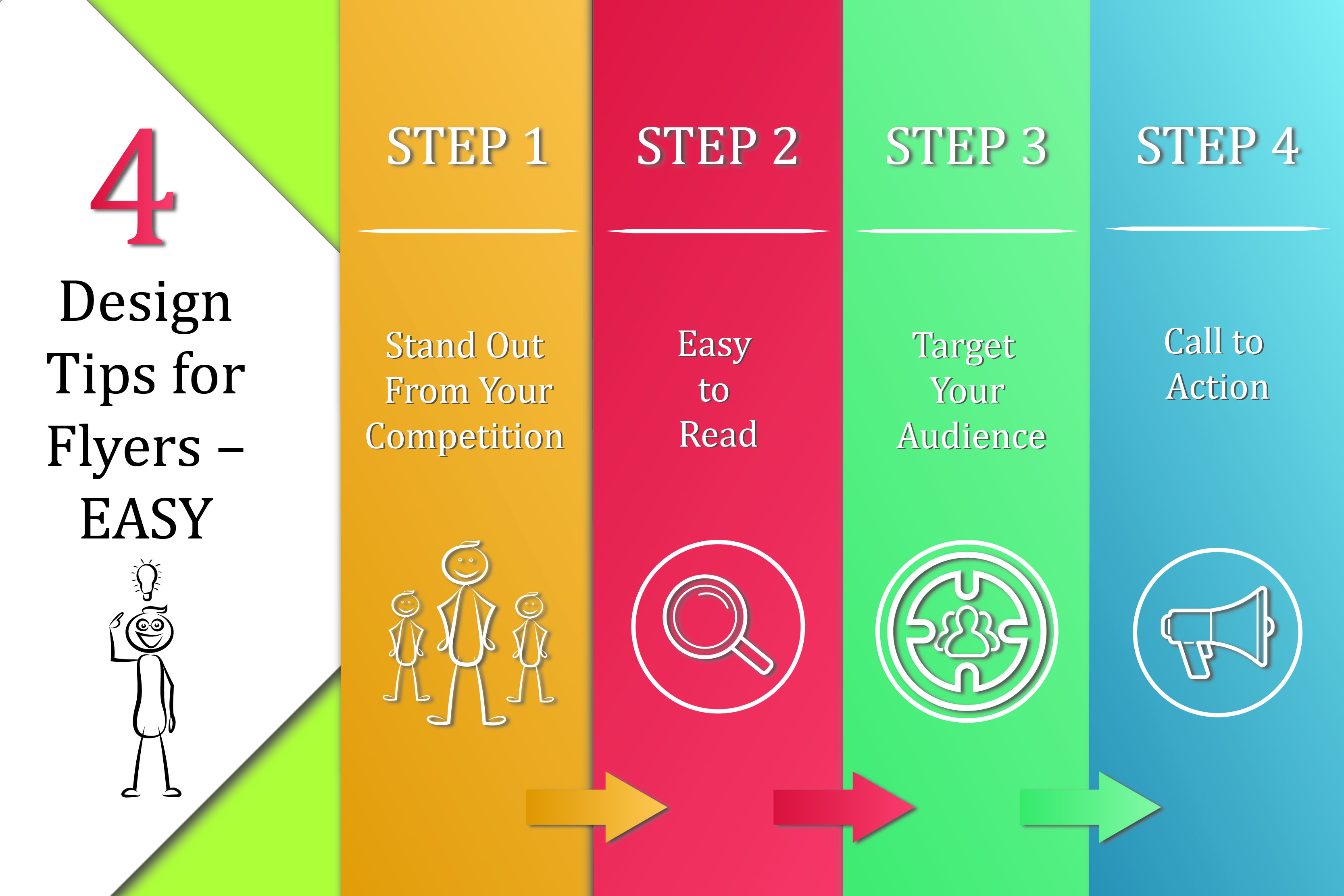 4
Design Tips for Flyers – EASY

STEP 1
Stand Out From Your Competition

STEP 2
Easy to Read

STEP 3
Target Your Audience

STEP 4
Call to Action